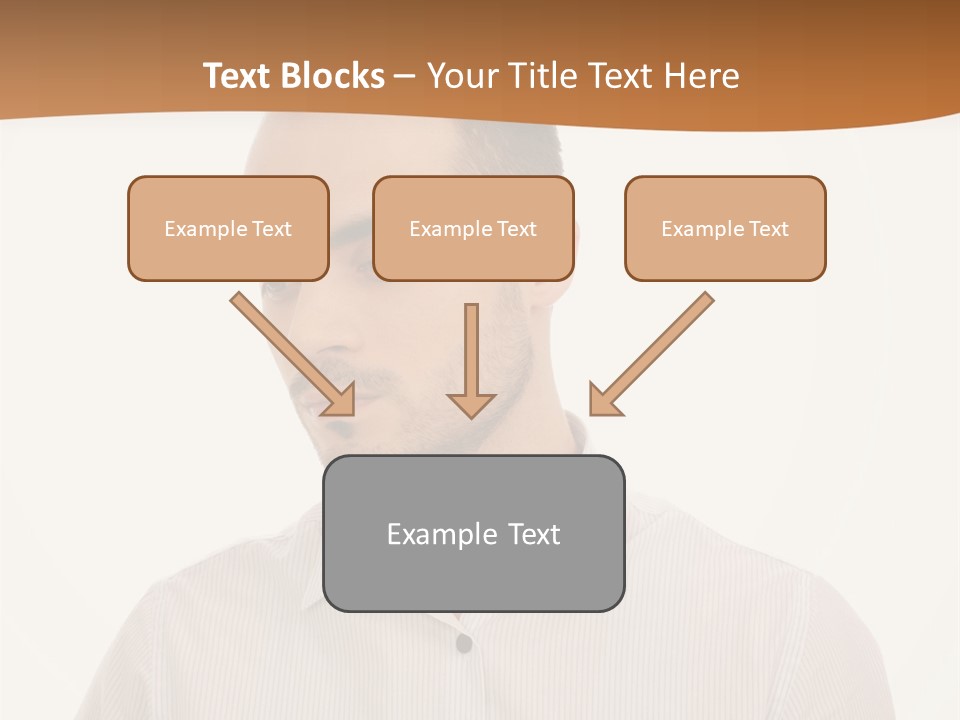 Text Blocks – Your Title Text Here

Example Text

Example Text

Example Text

Example Text